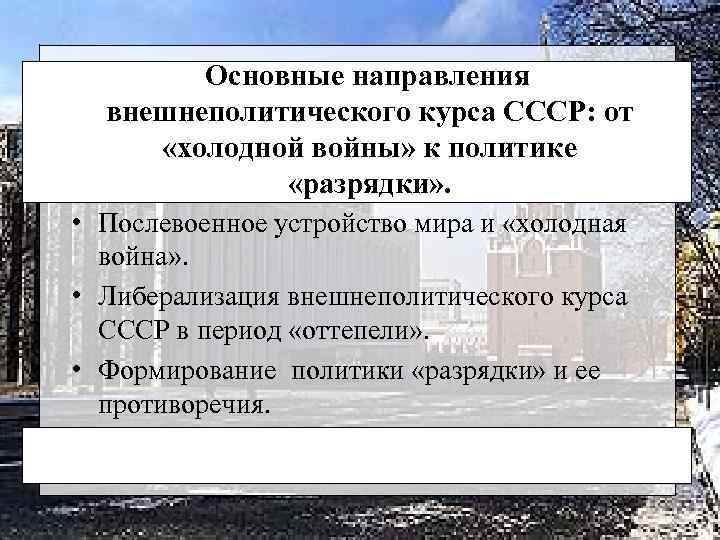 Основные направления внешнеполитического курса СССР: от «холодной войны» к политике «разрядки».

• Послевоенное устройство мира и «холодная война».
• Либерализация внешнеполитического курса СССР в период «оттепели».
• Формирование политики «разрядки» и ее противоречия.